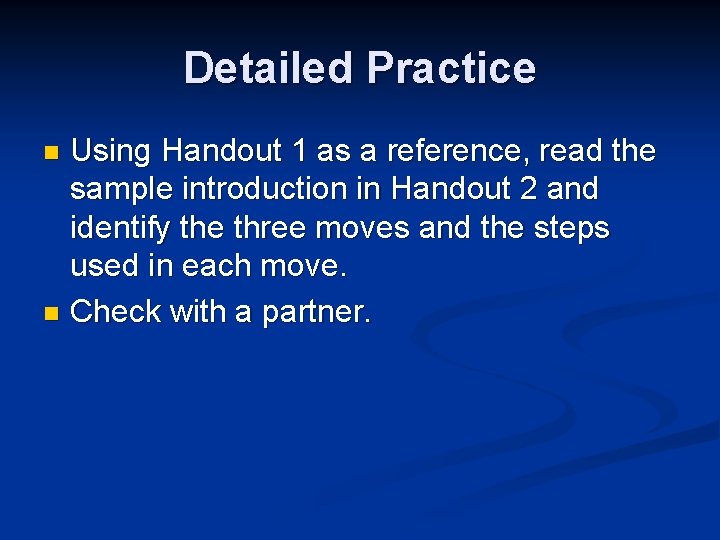 Detailed Practice

- Using Handout 1 as a reference, read the sample introduction in Handout 2 and identify the three moves and the steps used in each move.
- Check with a partner.